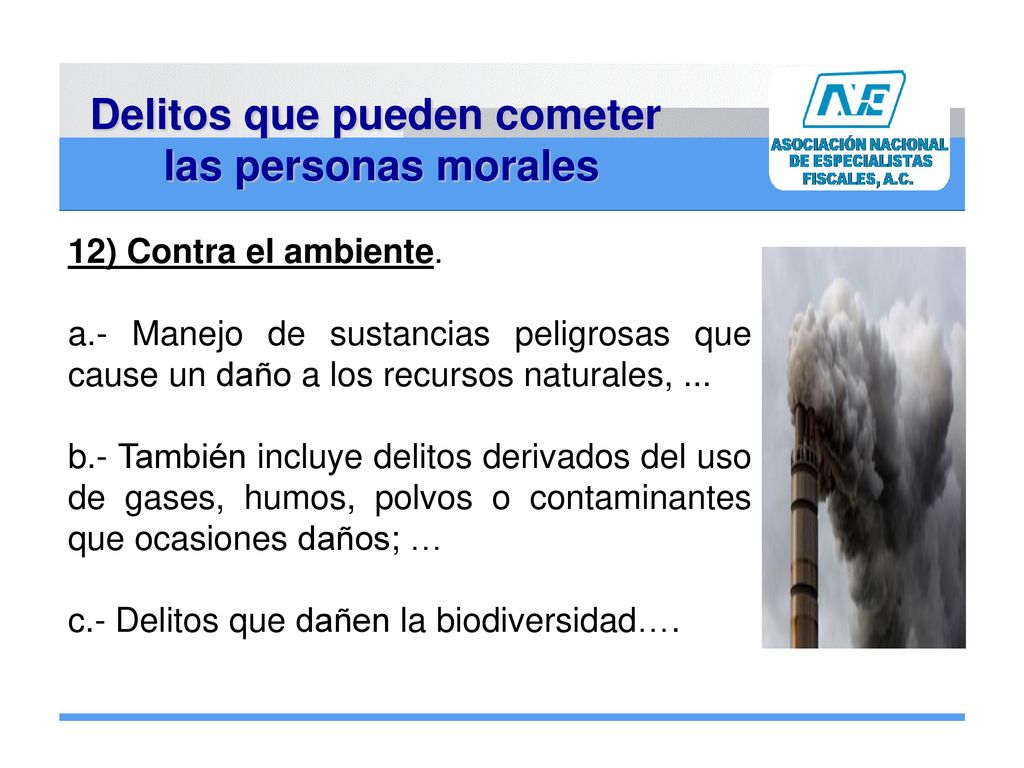 Delitos que pueden cometer las personas morales

ANE
ASOCIACIÓN NACIONAL DE ESPECIALISTAS FISCALES, A.C.

12) Contra el ambiente.

a.- Manejo de sustancias peligrosas que cause un daño a los recursos naturales, ...

b.- También incluye delitos derivados del uso de gases, humos, polvos o contaminantes que ocasiones daños; …

c.- Delitos que dañen la biodiversidad.…